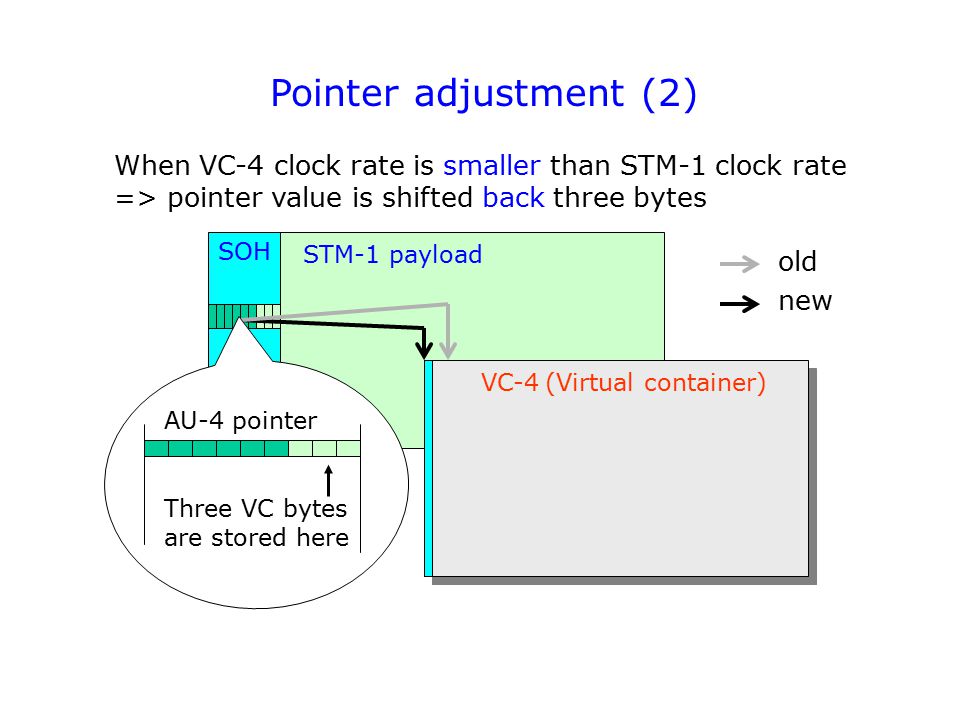 Pointer adjustment (2)

When VC-4 clock rate is smaller than STM-1 clock rate
=> pointer value is shifted back three bytes

SOH

STM-1 payload

old

new

VC-4 (Virtual container)

AU-4 pointer

Three VC bytes are stored here